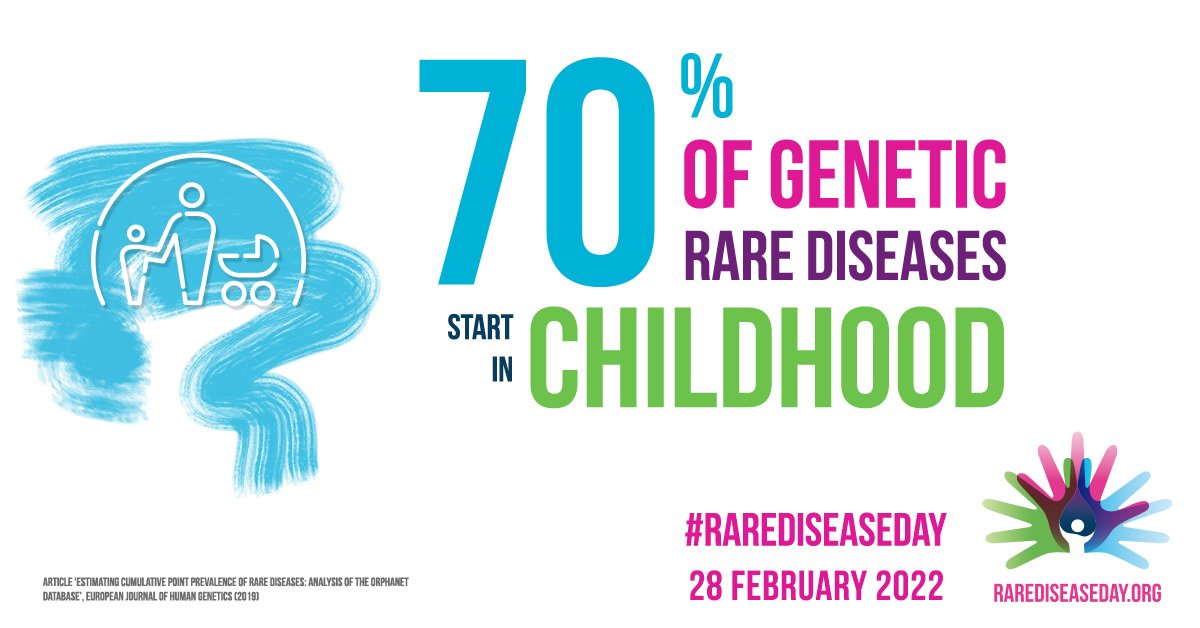 70%
OF GENETIC
RARE DISEASES
START IN CHILDHOOD

#RAREDISEASEDAY
28 FEBRUARY 2022

RAREDISEASEDAY.ORG

ARTICLE 'ESTIMATING CUMULATIVE POINT PREVALENCE OF RARE DISEASES: ANALYSIS OF THE ORPHANET DATABASE', EUROPEAN JOURNAL OF HUMAN GENETICS (2019)